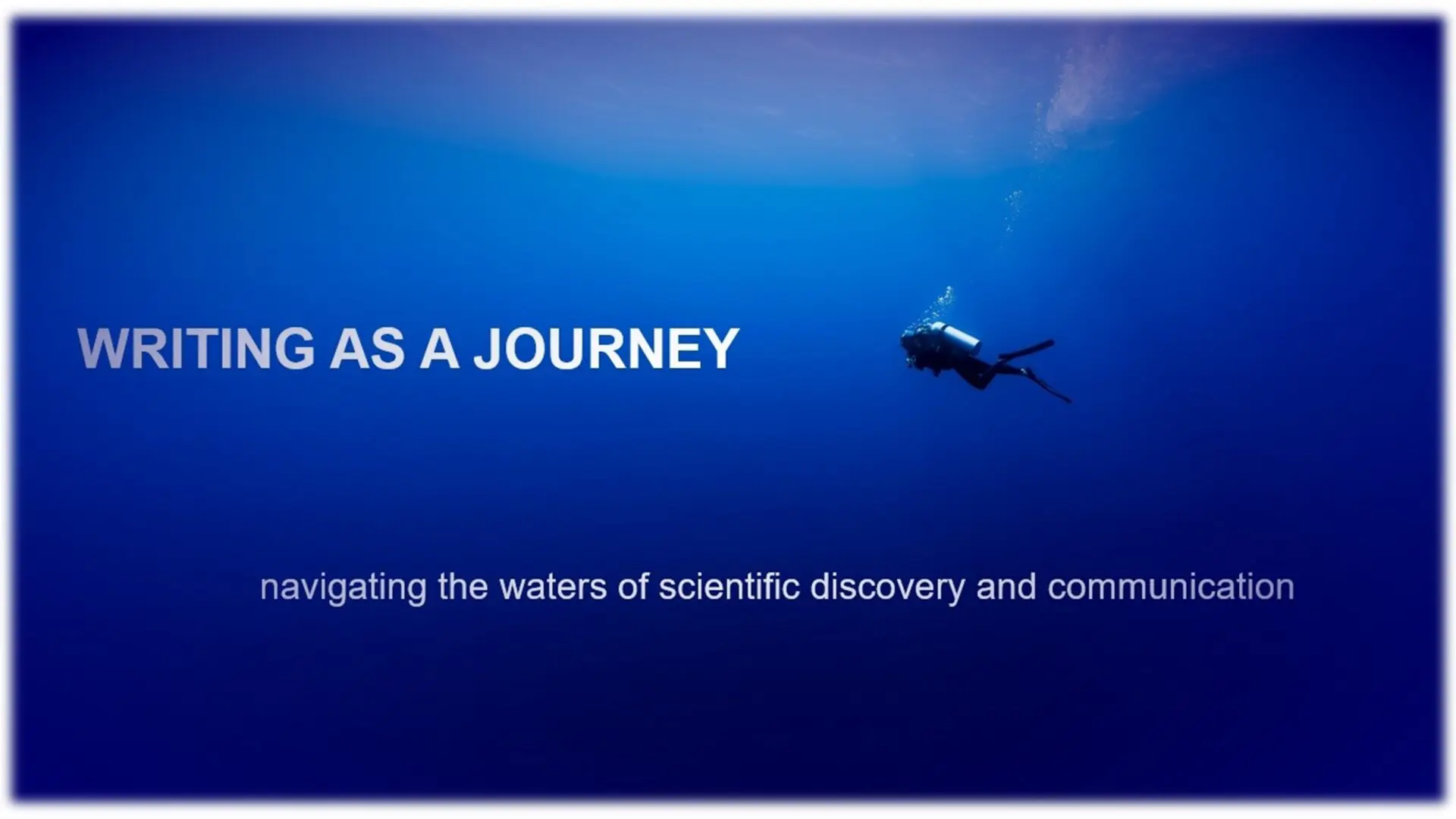 WRITING AS A JOURNEY

navigating the waters of scientific discovery and communication